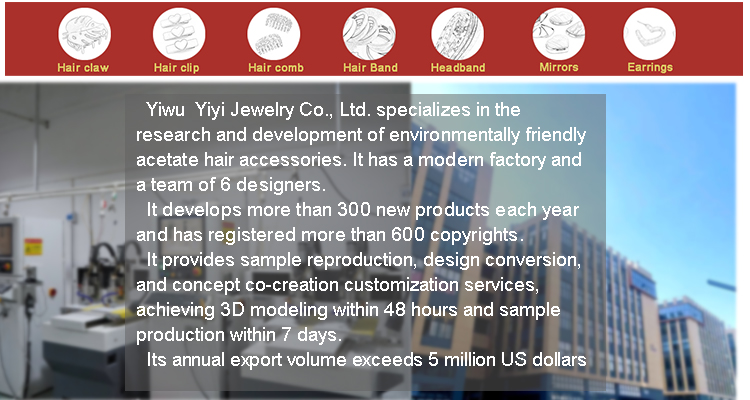 Hair claw Hair clip Hair comb Hair Band Headband Mirrors Earrings

Yiwu Yiyi Jewelry Co., Ltd. specializes in the research and development of environmentally friendly acetate hair accessories. It has a modern factory and a team of 6 designers.

It develops more than 300 new products each year and has registered more than 600 copyrights.

It provides sample reproduction, design conversion, and concept co-creation customization services, achieving 3D modeling within 48 hours and sample production within 7 days.

Its annual export volume exceeds 5 million US dollars